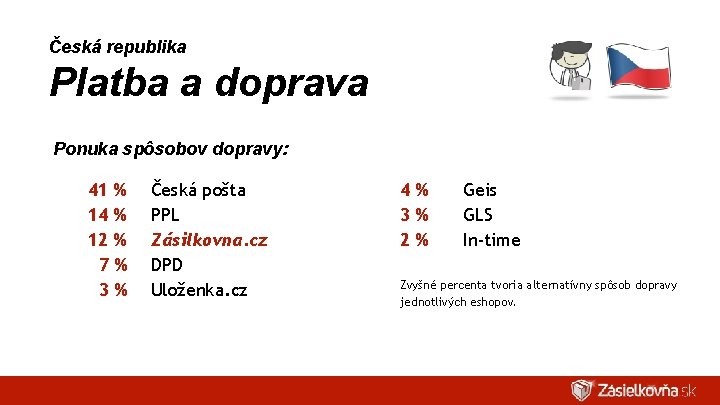 Česká republika
Platba a doprava

Ponuka spôsobov dopravy:

41 % Česká pošta
14 % PPL
12 % Zásilkovna.cz
7 % DPD
3 % Uloženka.cz

4 % Geis
3 % GLS
2 % In-time

Zvyšné percenta tvoria alternatívny spôsob dopravy jednotlivých eshopov.

Zásielkovňa.sk